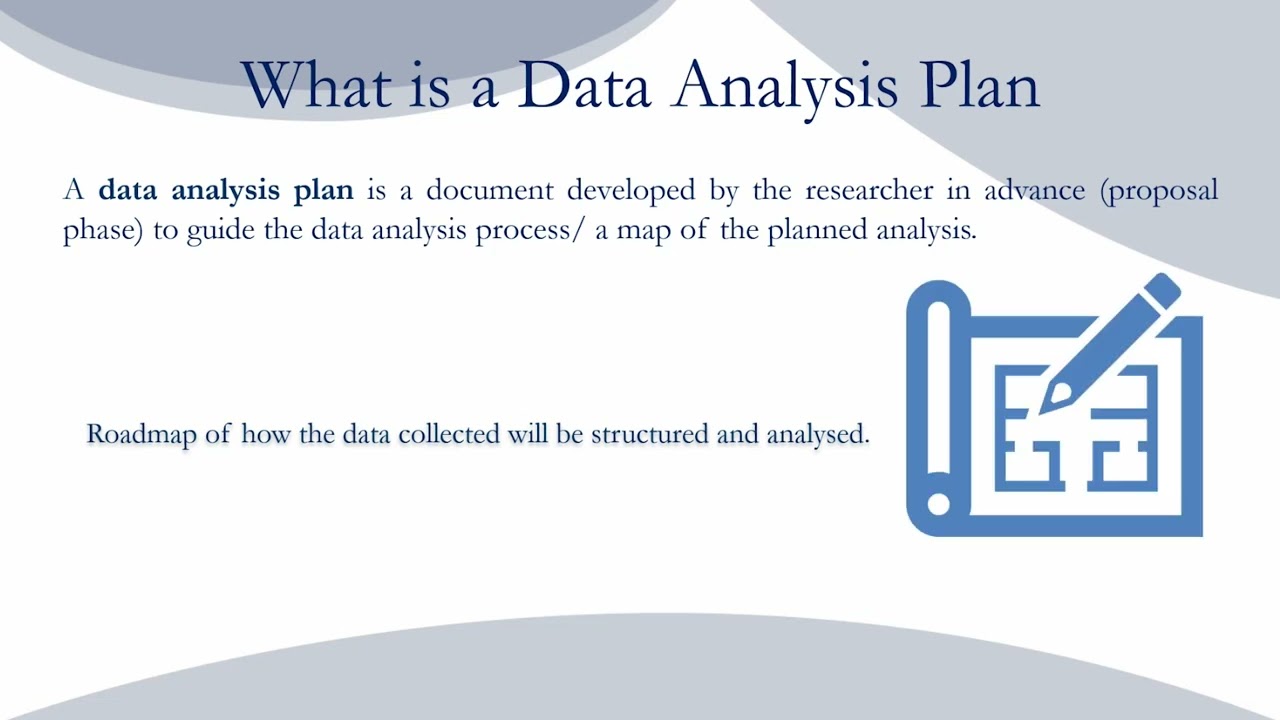 What is a Data Analysis Plan

A data analysis plan is a document developed by the researcher in advance (proposal phase) to guide the data analysis process/ a map of the planned analysis.

Roadmap of how the data collected will be structured and analysed.